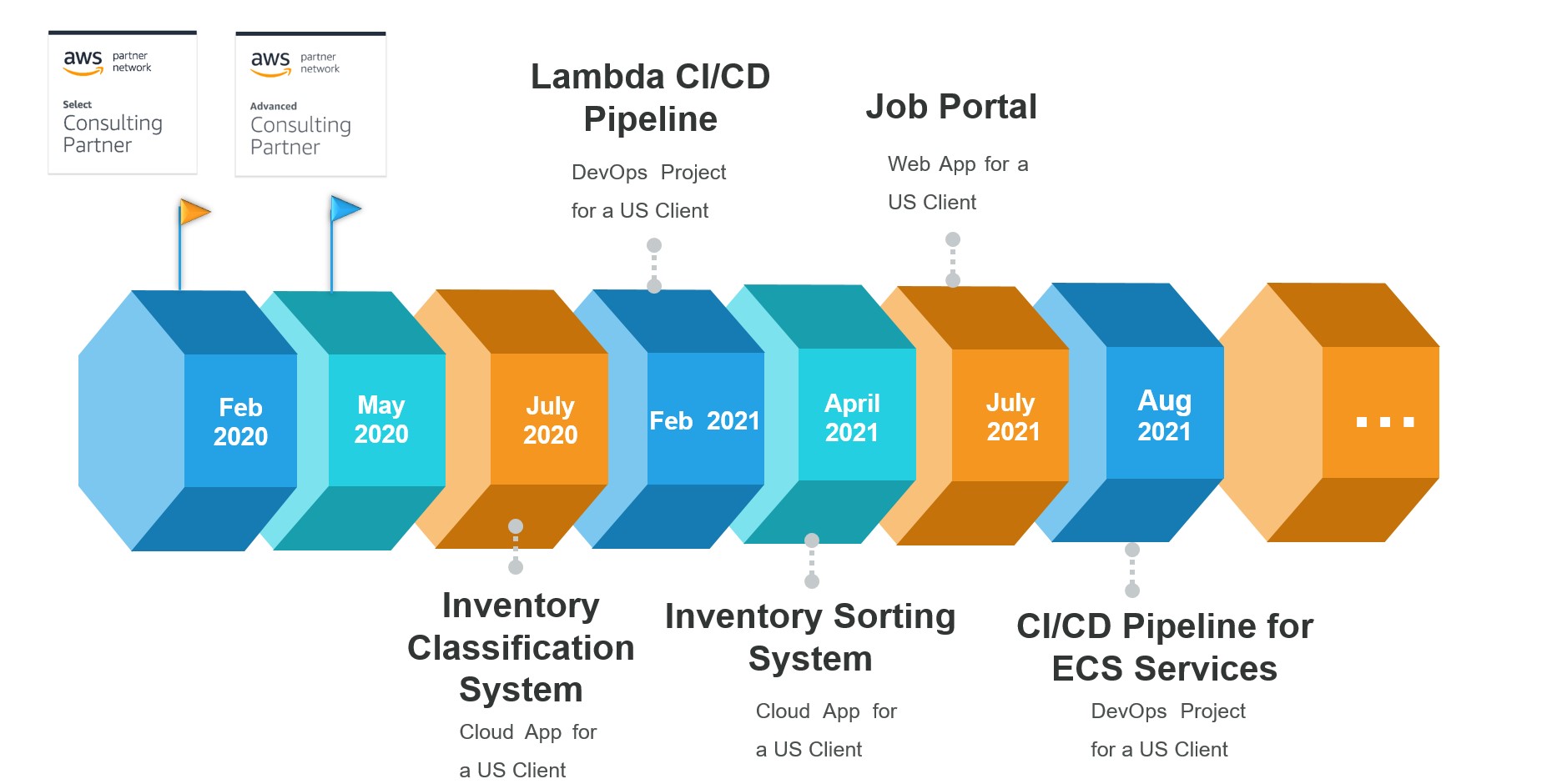 aws partner network

Select
Consulting Partner

aws partner network

Advanced
Consulting Partner

Lambda CI/CD Pipeline

DevOps Project for a US Client

Job Portal

Web App for a US Client

Feb 2020

May 2020

July 2020

Feb 2021

April 2021

July 2021

Aug 2021

...

Inventory Classification System

Cloud App for a US Client

Inventory Sorting System

Cloud App for a US Client

CI/CD Pipeline for ECS Services

DevOps Project for a US Client